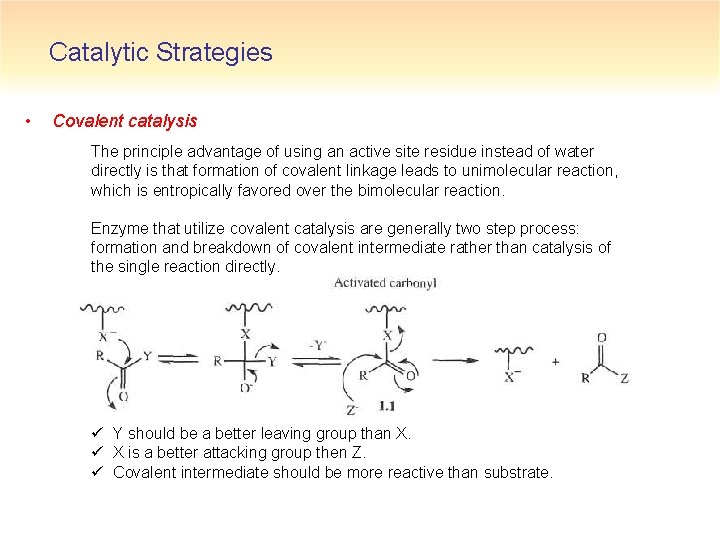 Catalytic Strategies

• Covalent catalysis

The principle advantage of using an active site residue instead of water directly is that formation of covalent linkage leads to unimolecular reaction, which is entropically favored over the bimolecular reaction.

Enzyme that utilize covalent catalysis are generally two step process: formation and breakdown of covalent intermediate rather than catalysis of the single reaction directly.

Activated carbonyl

$X^-$ R Y O

X R Y $O^-$

$-Y^-$

X R O $Z^-$ 1.1

$X^-$ + O R Z

✓ Y should be a better leaving group than X.
✓ X is a better attacking group then Z.
✓ Covalent intermediate should be more reactive than substrate.